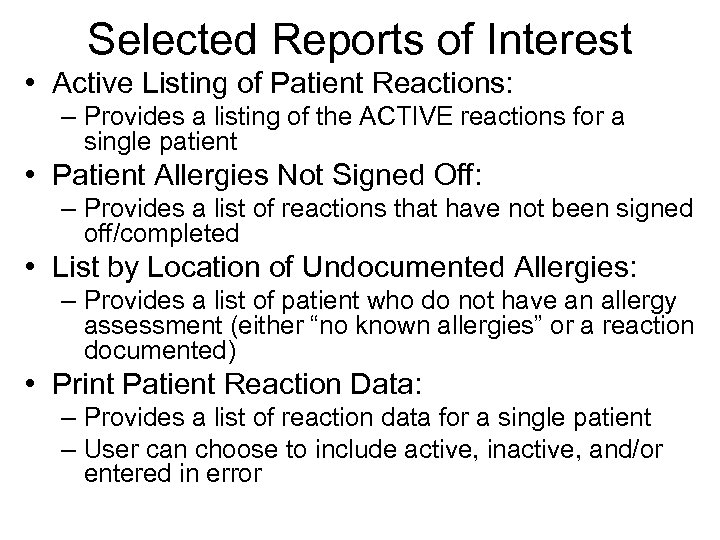 Selected Reports of Interest

• Active Listing of Patient Reactions:
  – Provides a listing of the ACTIVE reactions for a single patient
• Patient Allergies Not Signed Off:
  – Provides a list of reactions that have not been signed off/completed
• List by Location of Undocumented Allergies:
  – Provides a list of patient who do not have an allergy assessment (either “no known allergies” or a reaction documented)
• Print Patient Reaction Data:
  – Provides a list of reaction data for a single patient
  – User can choose to include active, inactive, and/or entered in error